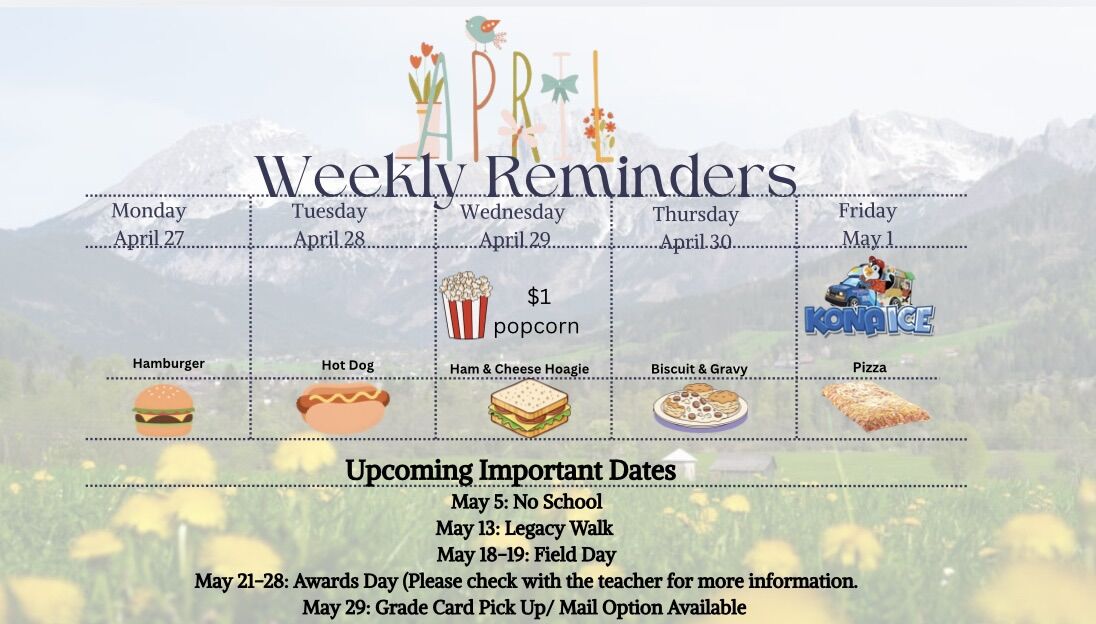 APRIL

Weekly Reminders

| Monday April 27 | Tuesday April 28 | Wednesday April 29 | Thursday April 30 | Friday May 1 |
|---|---|---|---|---|
| | | $1 popcorn | | KONA ICE |
| Hamburger | Hot Dog | Ham & Cheese Hoagie | Biscuit & Gravy | Pizza |

Upcoming Important Dates

May 5: No School
May 13: Legacy Walk
May 18-19: Field Day
May 21-28: Awards Day (Please check with the teacher for more information.
May 29: Grade Card Pick Up/ Mail Option Available